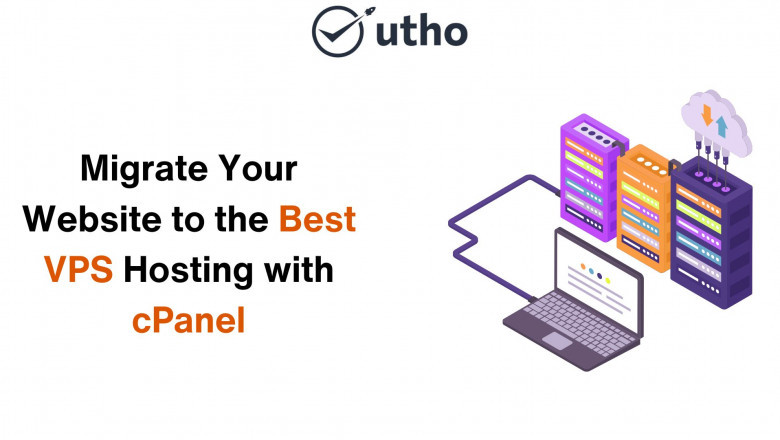 utho

Migrate Your Website to the Best VPS Hosting with cPanel